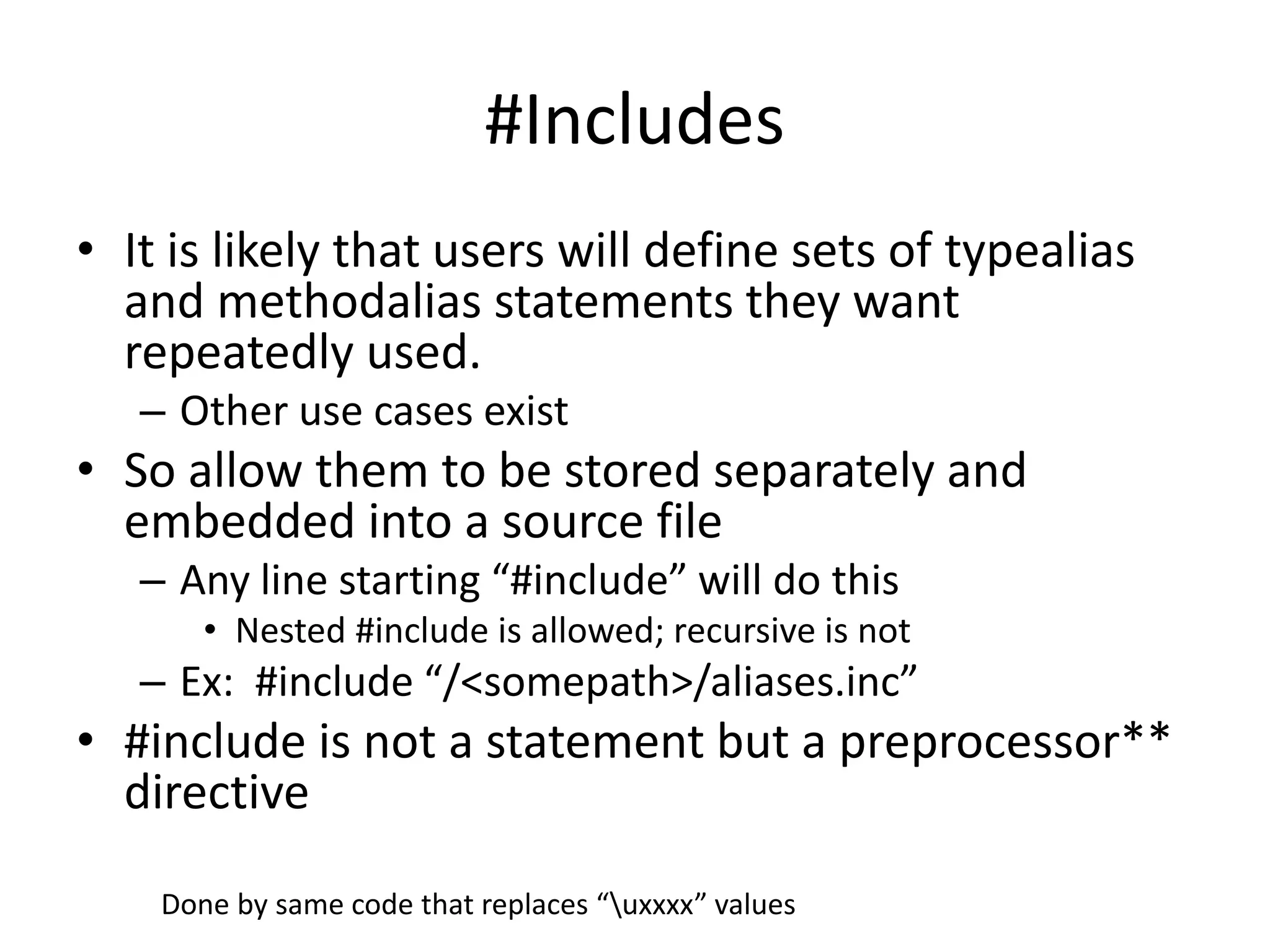 #Includes

• It is likely that users will define sets of typealias and methodalias statements they want repeatedly used.
  – Other use cases exist
• So allow them to be stored separately and embedded into a source file
  – Any line starting “#include” will do this
    • Nested #include is allowed; recursive is not
  – Ex: #include “/<somepath>/aliases.inc”
• #include is not a statement but a preprocessor** directive

Done by same code that replaces “\uxxxx” values